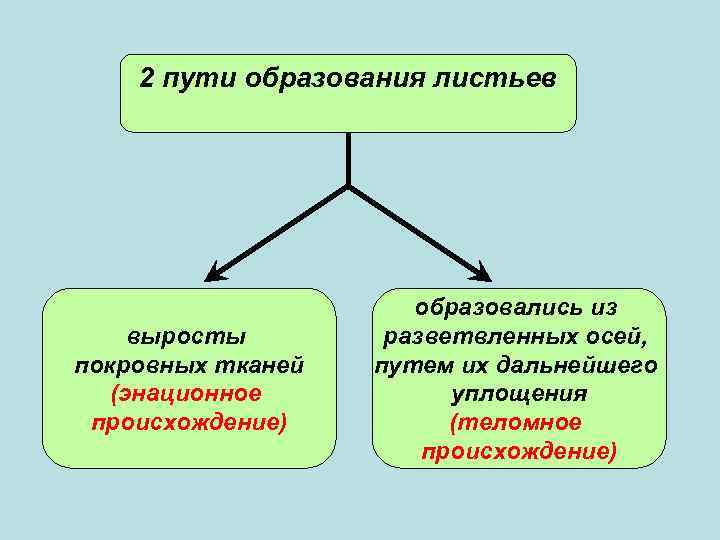 2 пути образования листьев

выросты покровных тканей (энационное происхождение)

образовались из разветвленных осей, путем их дальнейшего уплощения (теломное происхождение)